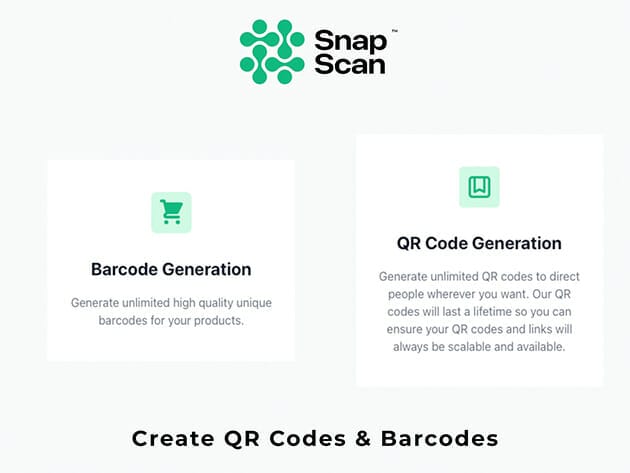 Snap Scan™

Barcode Generation

Generate unlimited high quality unique barcodes for your products.

QR Code Generation

Generate unlimited QR codes to direct people wherever you want. Our QR codes will last a lifetime so you can ensure your QR codes and links will always be scalable and available.

Create QR Codes & Barcodes